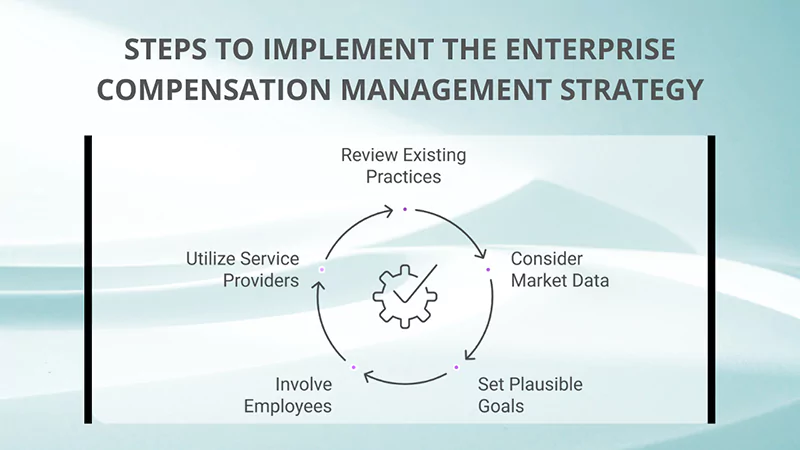 STEPS TO IMPLEMENT THE ENTERPRISE COMPENSATION MANAGEMENT STRATEGY

Review Existing Practices

Consider Market Data

Set Plausible Goals

Involve Employees

Utilize Service Providers